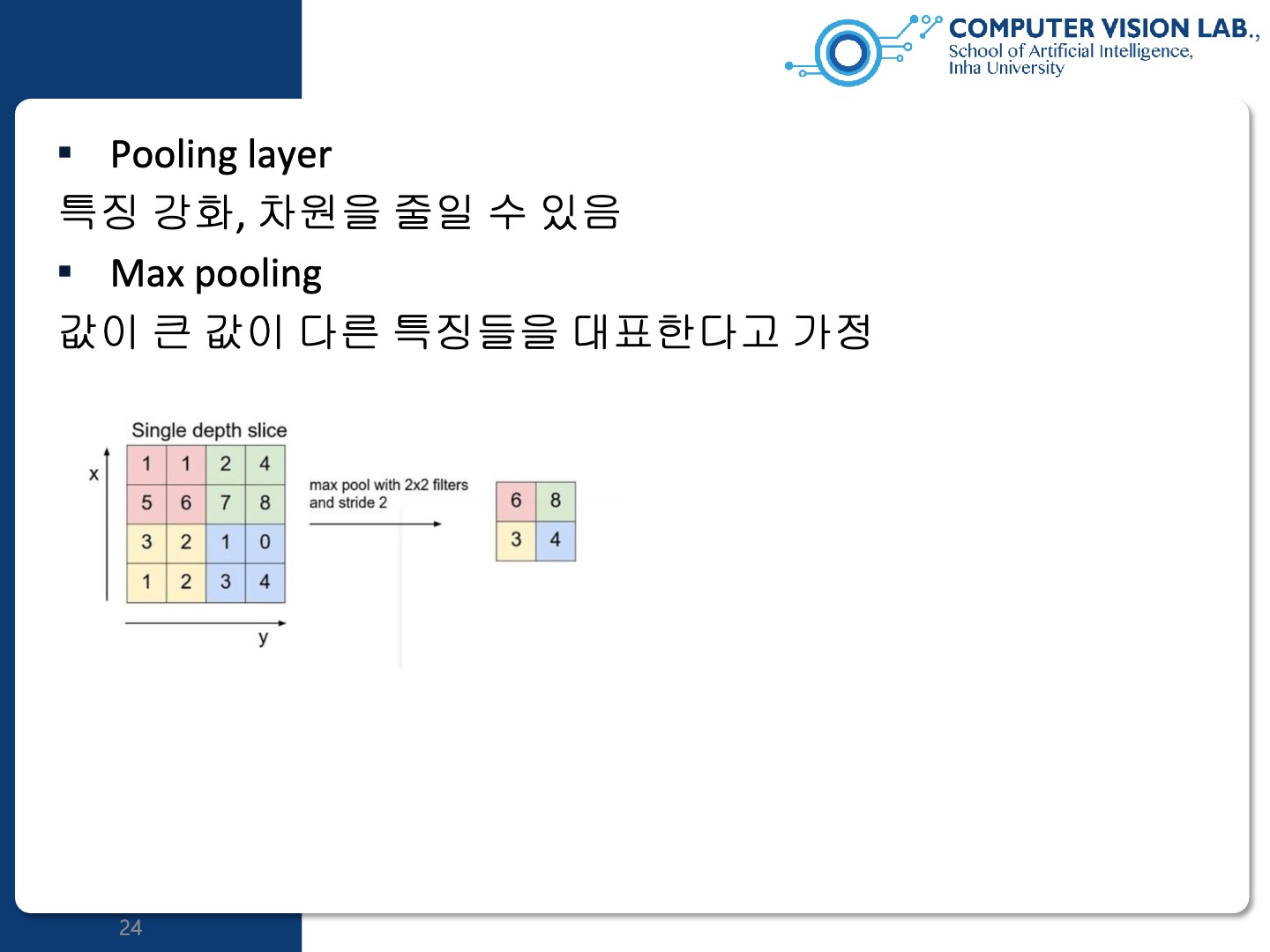 COMPUTER VISION LAB., School of Artificial Intelligence, Inha University

▪ Pooling layer

특징 강화, 차원을 줄일 수 있음

▪ Max pooling

값이 큰 값이 다른 특징들을 대표한다고 가정

Single depth slice

x

| 1 | 1 | 2 | 4 |
|---|---|---|---|
| 5 | 6 | 7 | 8 |
| 3 | 2 | 1 | 0 |
| 1 | 2 | 3 | 4 |

y

max pool with 2x2 filters and stride 2

| 6 | 8 |
|---|---|
| 3 | 4 |

24